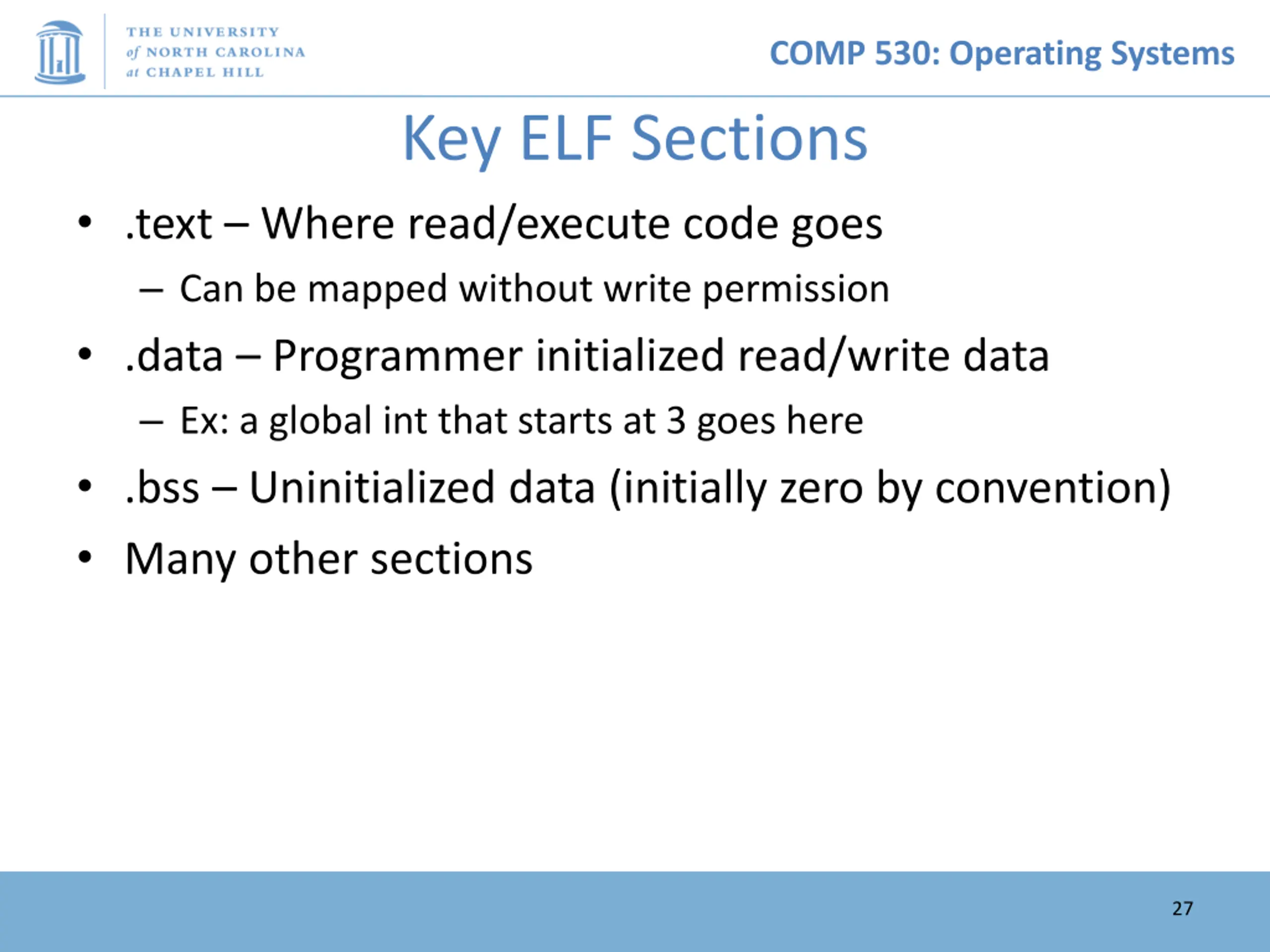 THE UNIVERSITY
of NORTH CAROLINA
at CHAPEL HILL

COMP 530: Operating Systems

Key ELF Sections

• .text – Where read/execute code goes
– Can be mapped without write permission
• .data – Programmer initialized read/write data
– Ex: a global int that starts at 3 goes here
• .bss – Uninitialized data (initially zero by convention)
• Many other sections

27